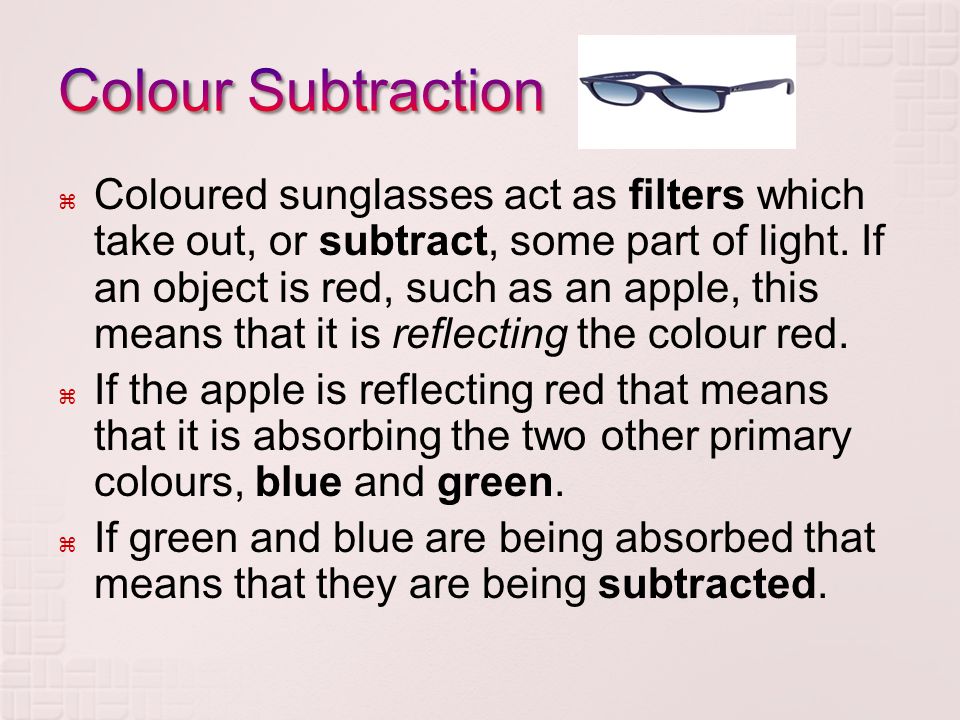 Colour Subtraction

⌘ Coloured sunglasses act as filters which take out, or subtract, some part of light. If an object is red, such as an apple, this means that it is reflecting the colour red.

⌘ If the apple is reflecting red that means that it is absorbing the two other primary colours, blue and green.

⌘ If green and blue are being absorbed that means that they are being subtracted.